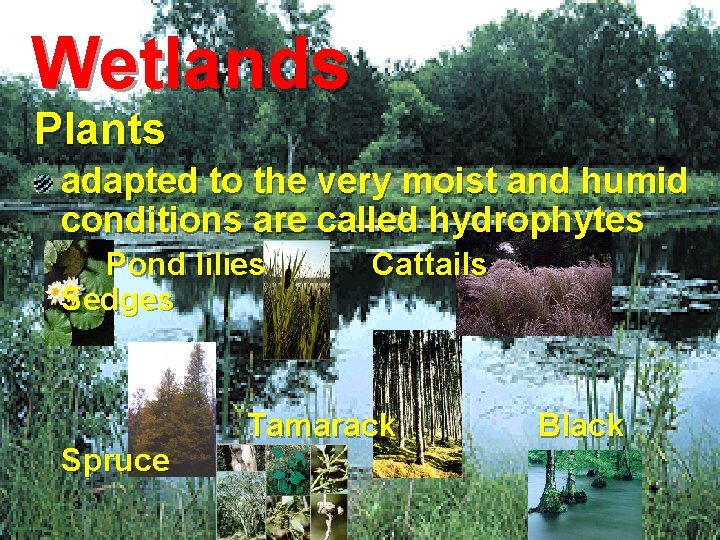 Wetlands

Plants

adapted to the very moist and humid conditions are called hydrophytes

Pond lilies

Cattails

Sedges

Tamarack

Black

Spruce